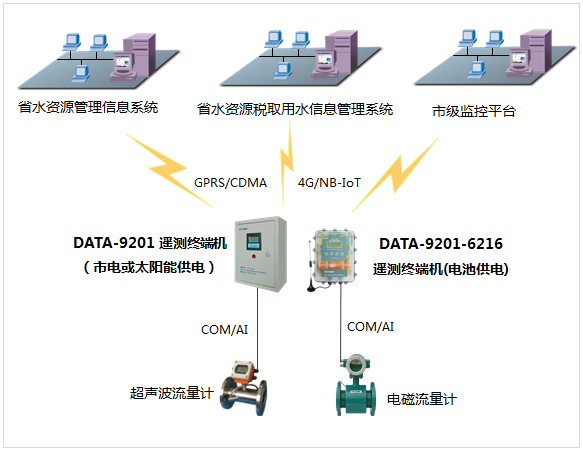 省水资源管理信息系统

省水资源税取用水信息管理系统

市级监控平台

GPRS/CDMA

4G/NB-IoT

DATA-9201 遥测终端机
（市电或太阳能供电）

DATA-9201-6216
遥测终端机(电池供电)

COM/AI

COM/AI

超声波流量计

电磁流量计